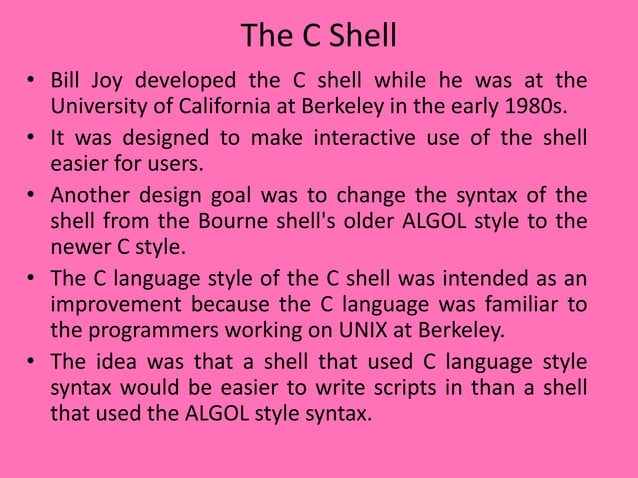 The C Shell

• Bill Joy developed the C shell while he was at the University of California at Berkeley in the early 1980s.

• It was designed to make interactive use of the shell easier for users.

• Another design goal was to change the syntax of the shell from the Bourne shell's older ALGOL style to the newer C style.

• The C language style of the C shell was intended as an improvement because the C language was familiar to the programmers working on UNIX at Berkeley.

• The idea was that a shell that used C language style syntax would be easier to write scripts in than a shell that used the ALGOL style syntax.